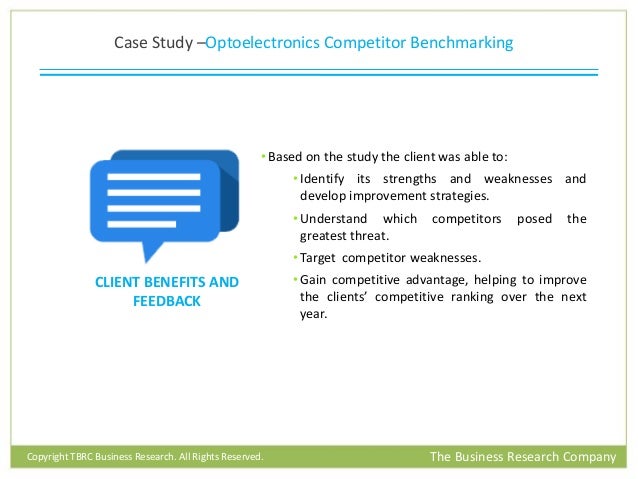 Case Study –Optoelectronics Competitor Benchmarking

CLIENT BENEFITS AND FEEDBACK

• Based on the study the client was able to:

• Identify its strengths and weaknesses and develop improvement strategies.

• Understand which competitors posed the greatest threat.

• Target competitor weaknesses.

• Gain competitive advantage, helping to improve the clients' competitive ranking over the next year.

Copyright TBRC Business Research. All Rights Reserved.

The Business Research Company